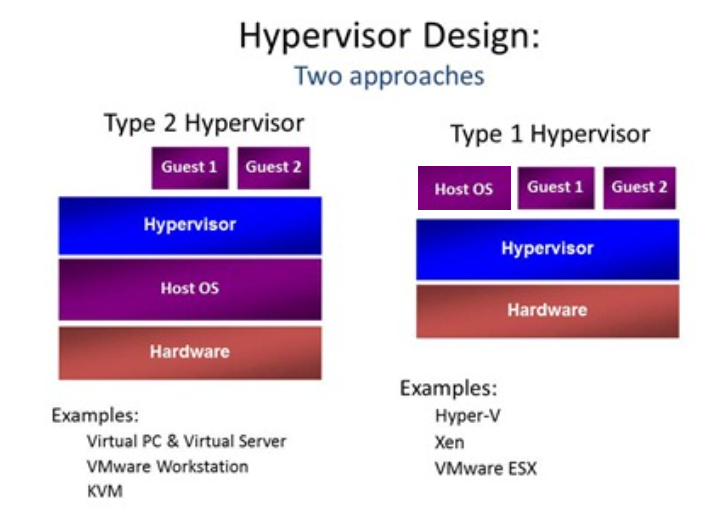 Hypervisor Design:
Two approaches

Type 2 Hypervisor

Guest 1
Guest 2
Hypervisor
Host OS
Hardware

Examples:
Virtual PC & Virtual Server
VMware Workstation
KVM

Type 1 Hypervisor

Host OS
Guest 1
Guest 2
Hypervisor
Hardware

Examples:
Hyper-V
Xen
VMware ESX